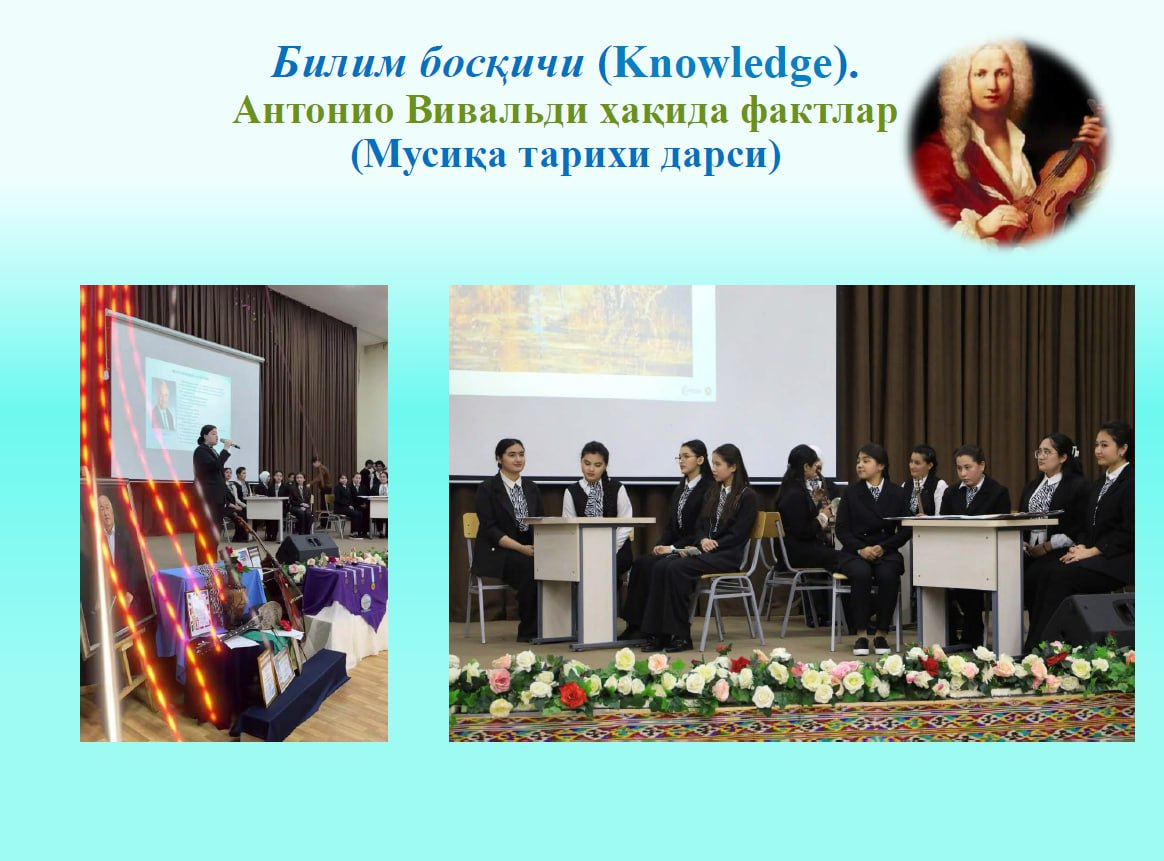 Билим босқичи (Knowledge).
Антонио Вивальди ҳақида фактлар
(Мусиқа тарихи дарси)